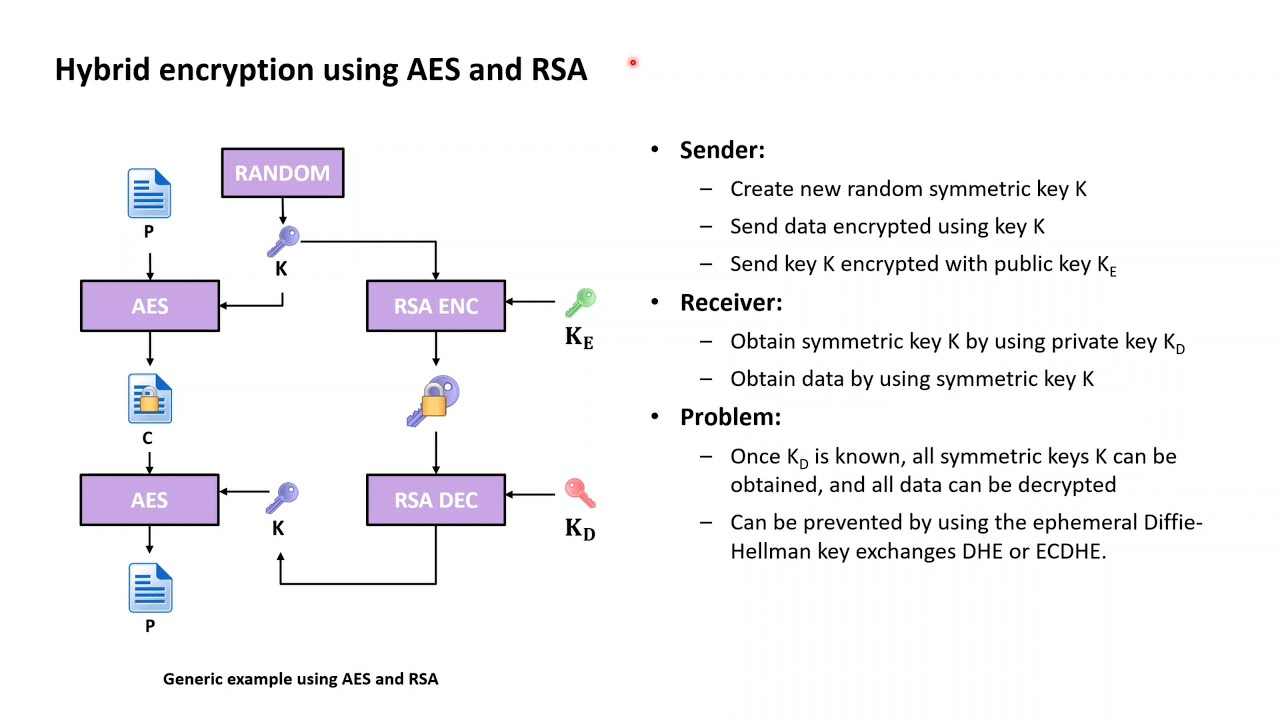 Hybrid encryption using AES and RSA

RANDOM

P

K

AES

RSA ENC

$K_E$

C

AES

K

RSA DEC

$K_D$

P

Generic example using AES and RSA

• Sender:
– Create new random symmetric key K
– Send data encrypted using key K
– Send key K encrypted with public key $K_E$
• Receiver:
– Obtain symmetric key K by using private key $K_D$
– Obtain data by using symmetric key K
• Problem:
– Once $K_D$ is known, all symmetric keys K can be obtained, and all data can be decrypted
– Can be prevented by using the ephemeral Diffie-Hellman key exchanges DHE or ECDHE.